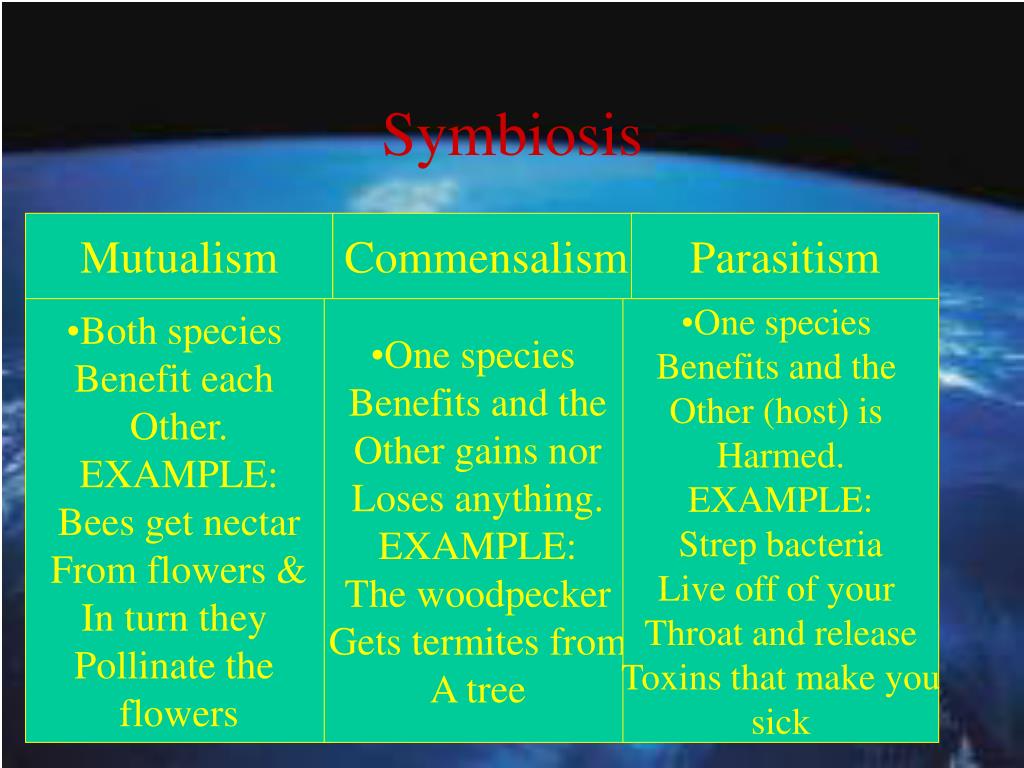 Symbiosis

| Mutualism | Commensalism | Parasitism |
|---|---|---|
| •Both species Benefit each Other. EXAMPLE: Bees get nectar From flowers & In turn they Pollinate the flowers | •One species Benefits and the Other gains nor Loses anything. EXAMPLE: The woodpecker Gets termites from A tree | •One species Benefits and the Other (host) is Harmed. EXAMPLE: Strep bacteria Live off of your Throat and release Toxins that make you sick |